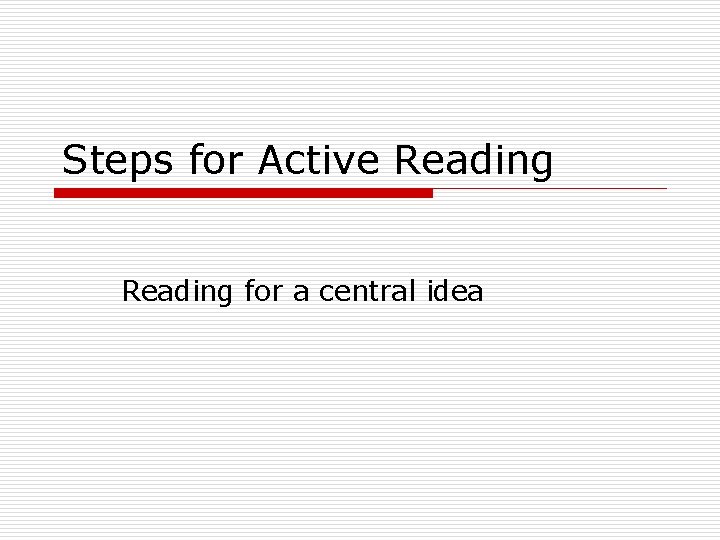 Steps for Active Reading

Reading for a central idea